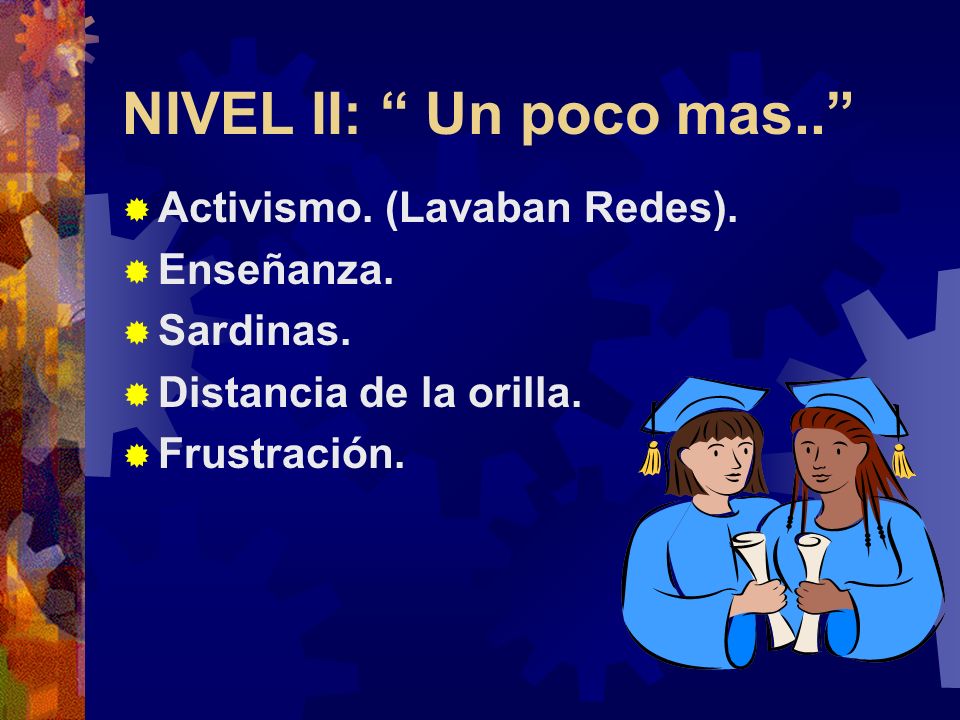 NIVEL II: “ Un poco mas..”

Activismo. (Lavaban Redes).
Enseñanza.
Sardinas.
Distancia de la orilla.
Frustración.